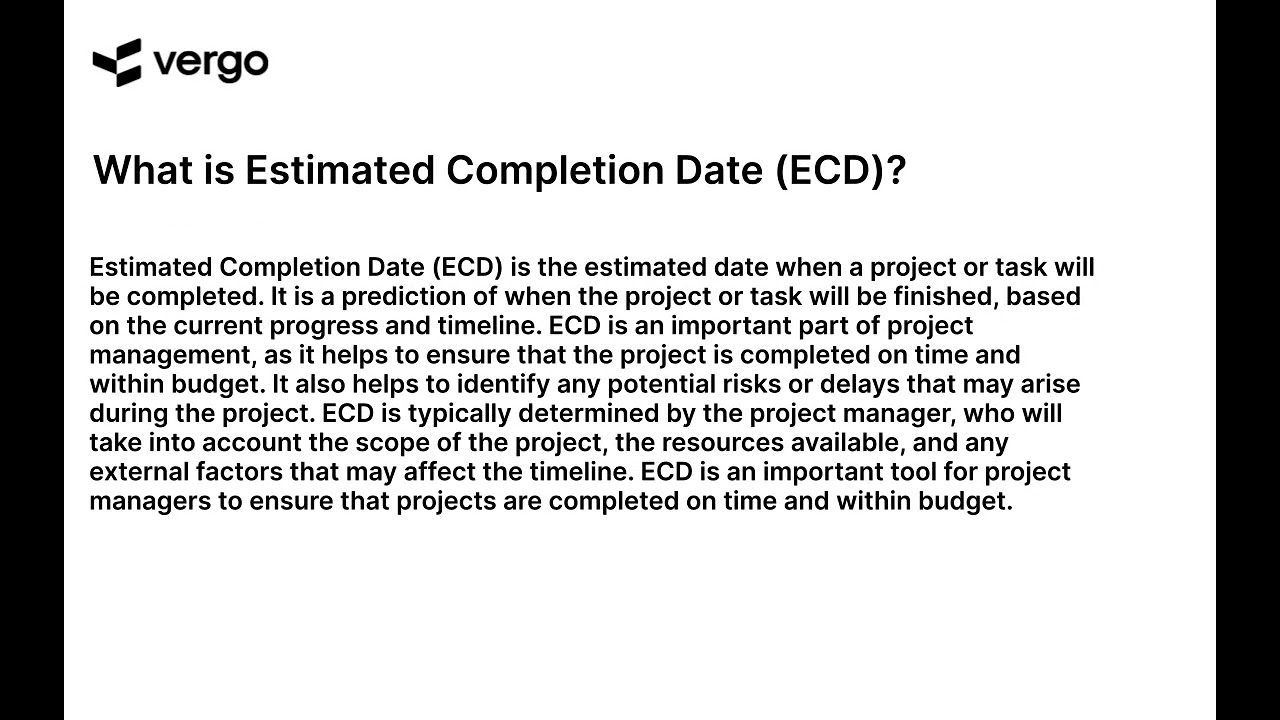 vergo

What is Estimated Completion Date (ECD)?

Estimated Completion Date (ECD) is the estimated date when a project or task will be completed. It is a prediction of when the project or task will be finished, based on the current progress and timeline. ECD is an important part of project management, as it helps to ensure that the project is completed on time and within budget. It also helps to identify any potential risks or delays that may arise during the project. ECD is typically determined by the project manager, who will take into account the scope of the project, the resources available, and any external factors that may affect the timeline. ECD is an important tool for project managers to ensure that projects are completed on time and within budget.